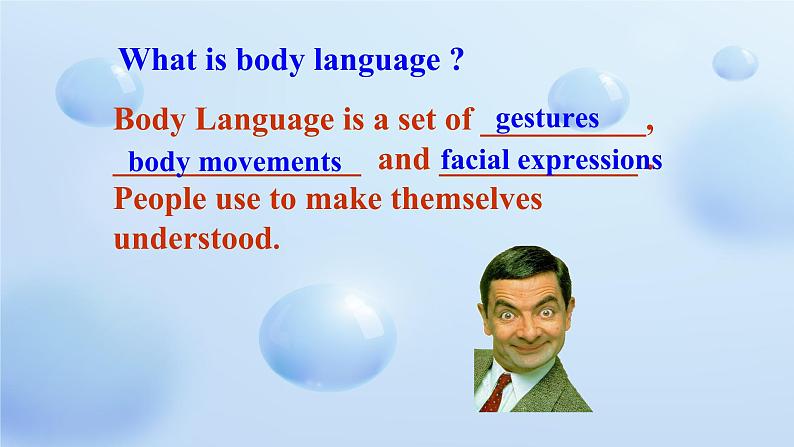 What is body language ?

Body Language is a set of gestures, body movements and facial expressions. People use to make themselves understood.